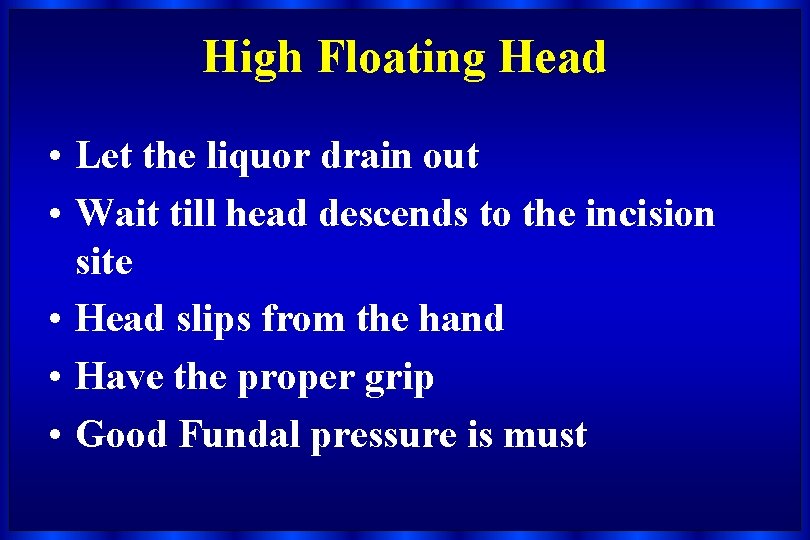 High Floating Head

• Let the liquor drain out
• Wait till head descends to the incision site
• Head slips from the hand
• Have the proper grip
• Good Fundal pressure is must